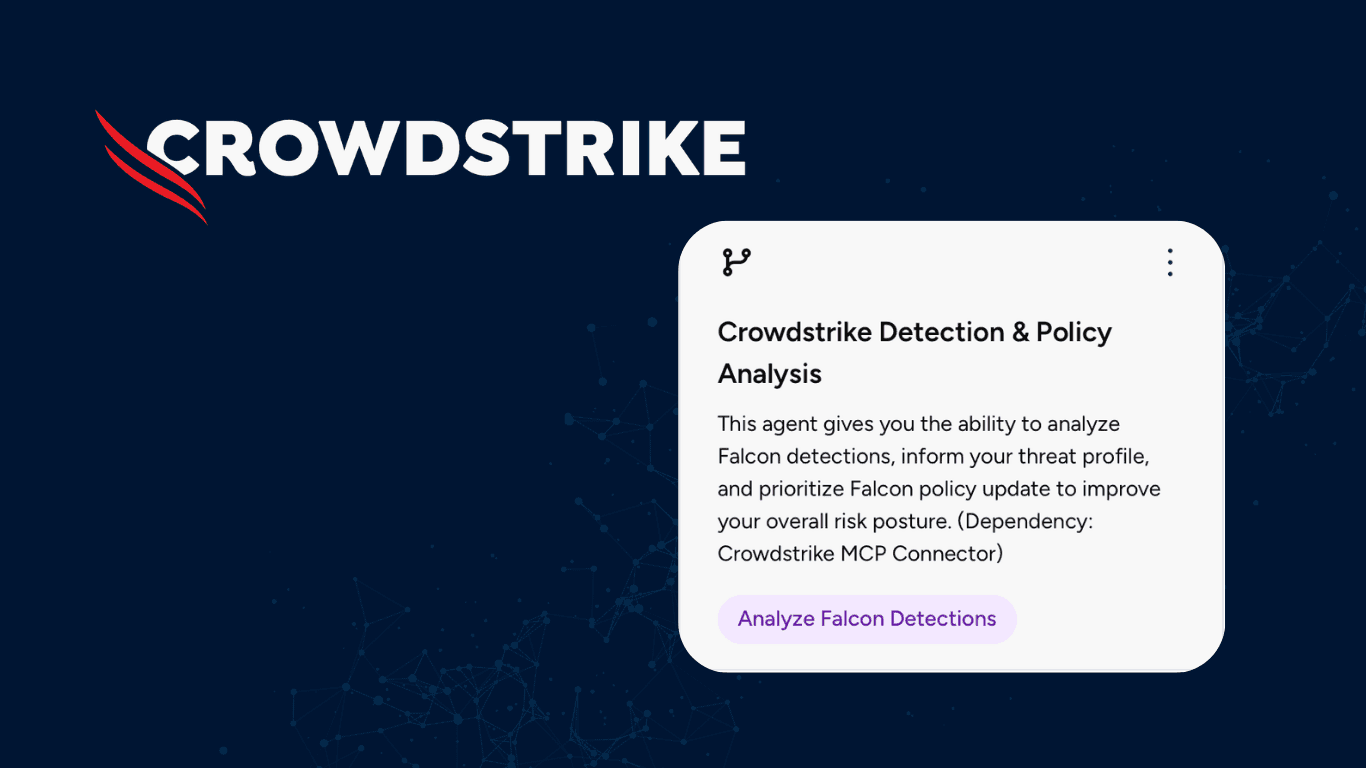 CROWDSTRIKE

Crowdstrike Detection & Policy Analysis

This agent gives you the ability to analyze Falcon detections, inform your threat profile, and prioritize Falcon policy update to improve your overall risk posture. (Dependency: Crowdstrike MCP Connector)

Analyze Falcon Detections